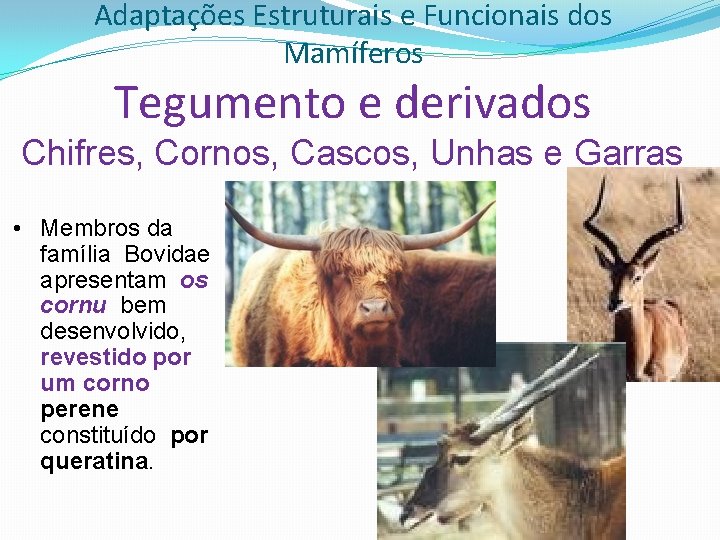 Adaptações Estruturais e Funcionais dos Mamíferos

Tegumento e derivados

Chifres, Cornos, Cascos, Unhas e Garras

• Membros da família Bovidae apresentam os cornu bem desenvolvido, revestido por um corno perene constituído por queratina.